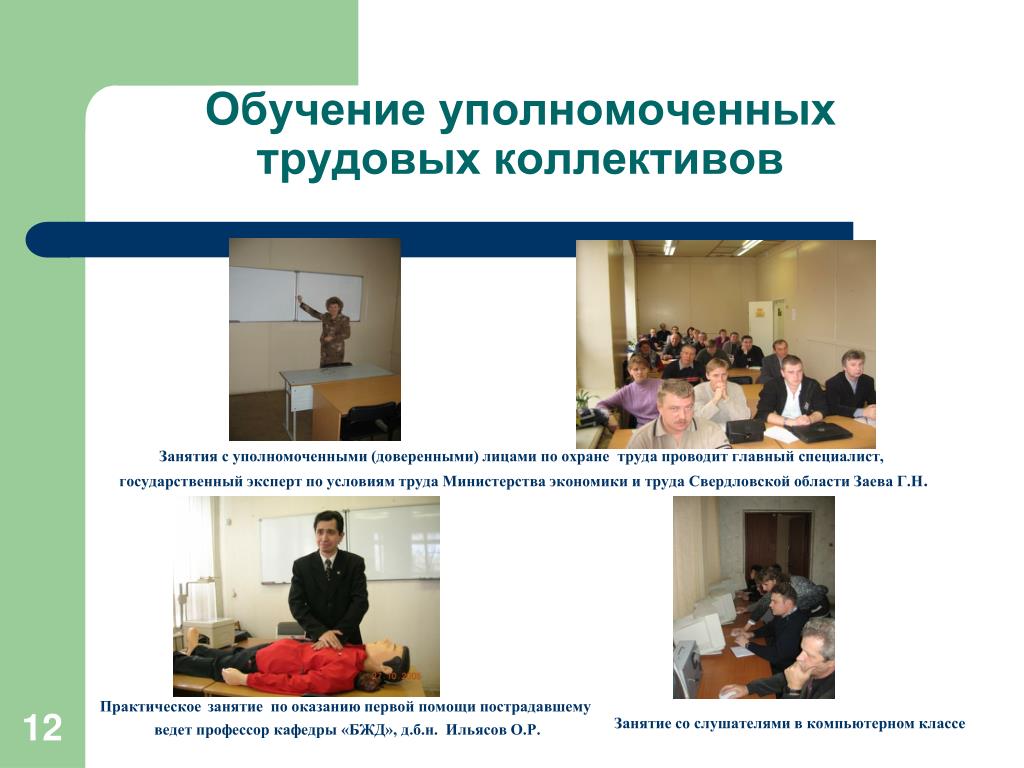 Обучение уполномоченных трудовых коллективов

Занятия с уполномоченными (доверенными) лицами по охране труда проводит главный специалист, государственный эксперт по условиям труда Министерства экономики и труда Свердловской области Заева Г.Н.

Практическое занятие по оказанию первой помощи пострадавшему ведет профессор кафедры «БЖД», д.б.н. Ильясов О.Р.

Занятие со слушателями в компьютерном классе

12